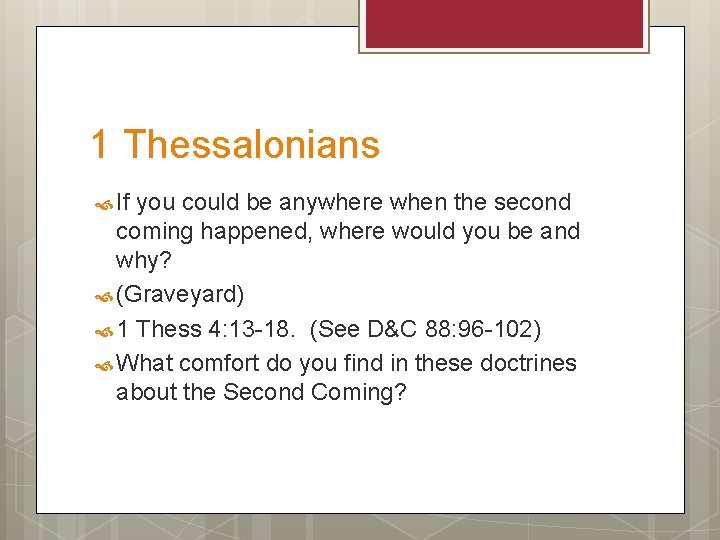 1 Thessalonians

If you could be anywhere when the second coming happened, where would you be and why?

(Graveyard)

1 Thess 4:13-18. (See D&C 88:96-102)

What comfort do you find in these doctrines about the Second Coming?